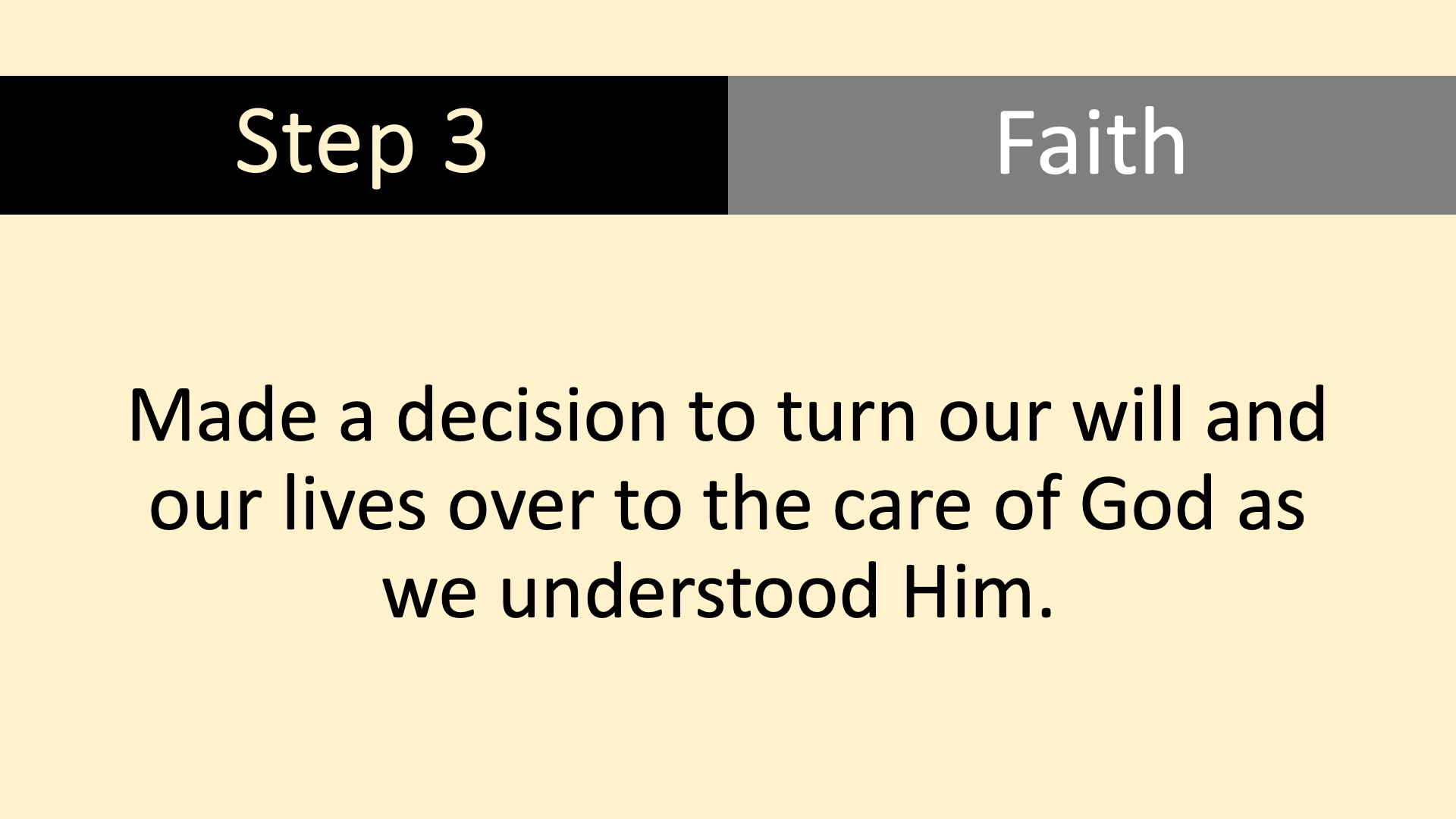 Step 3

Faith

Made a decision to turn our will and our lives over to the care of God as we understood Him.